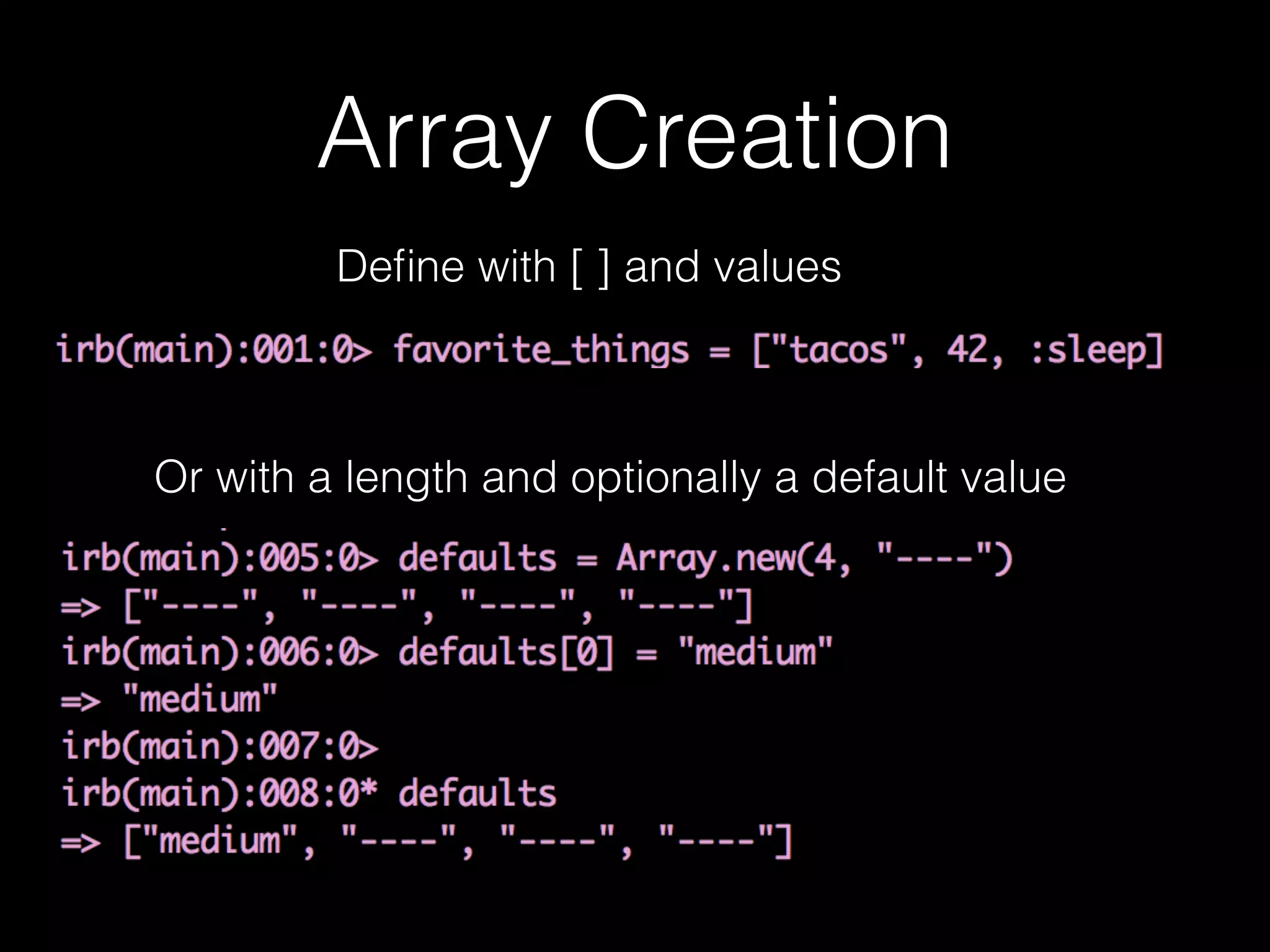 Array Creation

Define with [ ] and values

irb(main):001:0> favorite_things = ["tacos", 42, :sleep]

Or with a length and optionally a default value

irb(main):005:0> defaults = Array.new(4, "----")
=> ["----", "----", "----", "----"]
irb(main):006:0> defaults[0] = "medium"
=> "medium"
irb(main):007:0>
irb(main):008:0* defaults
=> ["medium", "----", "----", "----"]